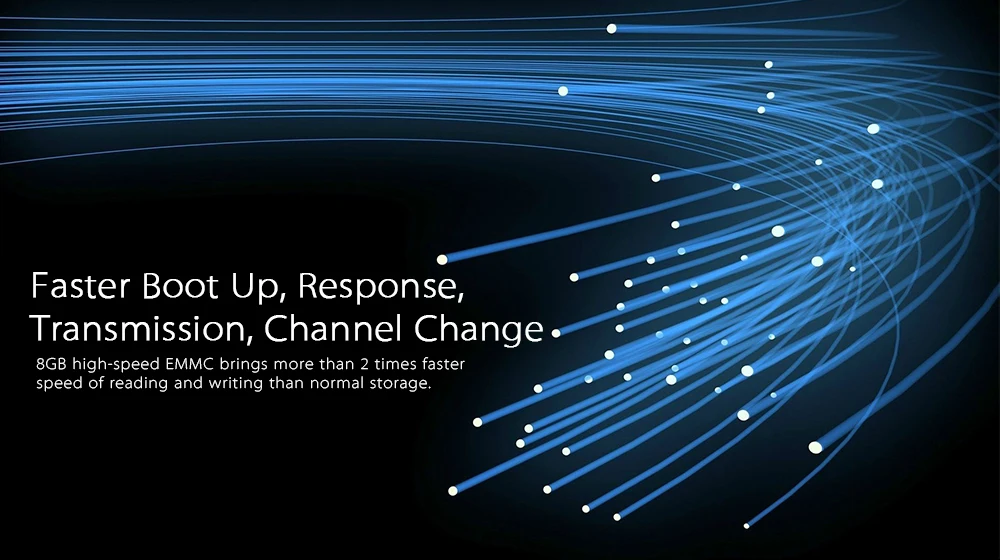 Faster Boot Up, Response, Transmission, Channel Change

8GB high-speed EMMC brings more than 2 times faster speed of reading and writing than normal storage.